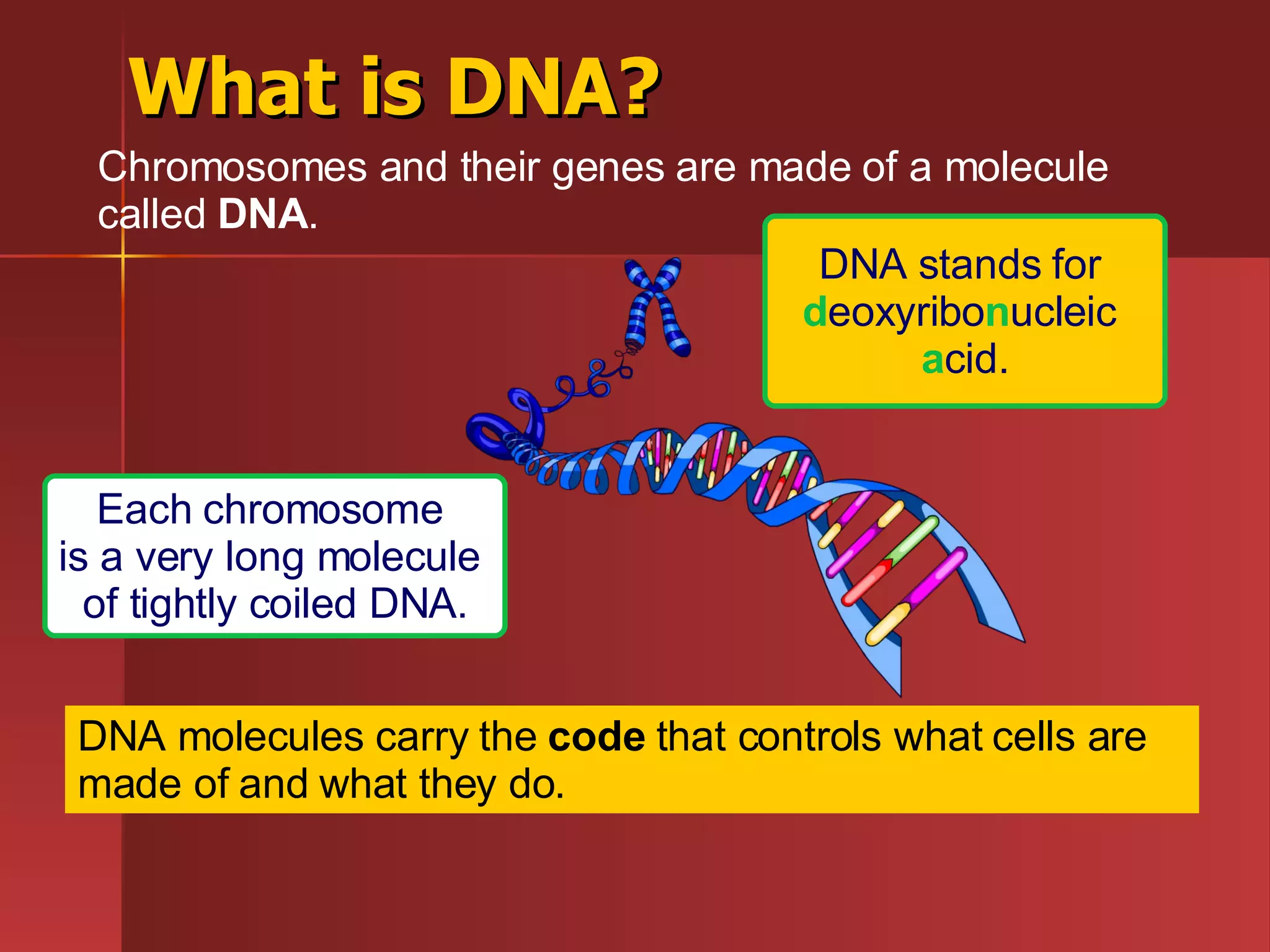 What is DNA?

Chromosomes and their genes are made of a molecule called DNA.

DNA stands for deoxyribonucleic acid.

Each chromosome is a very long molecule of tightly coiled DNA.

DNA molecules carry the code that controls what cells are made of and what they do.